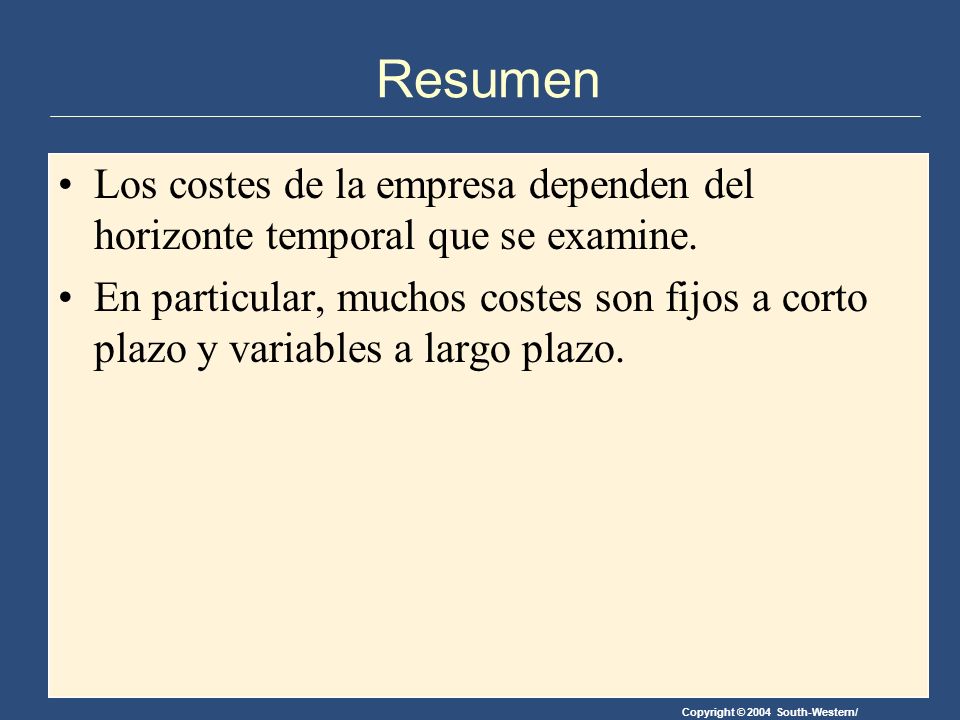 Resumen

• Los costes de la empresa dependen del horizonte temporal que se examine.

• En particular, muchos costes son fijos a corto plazo y variables a largo plazo.

Copyright © 2004 South-Western/